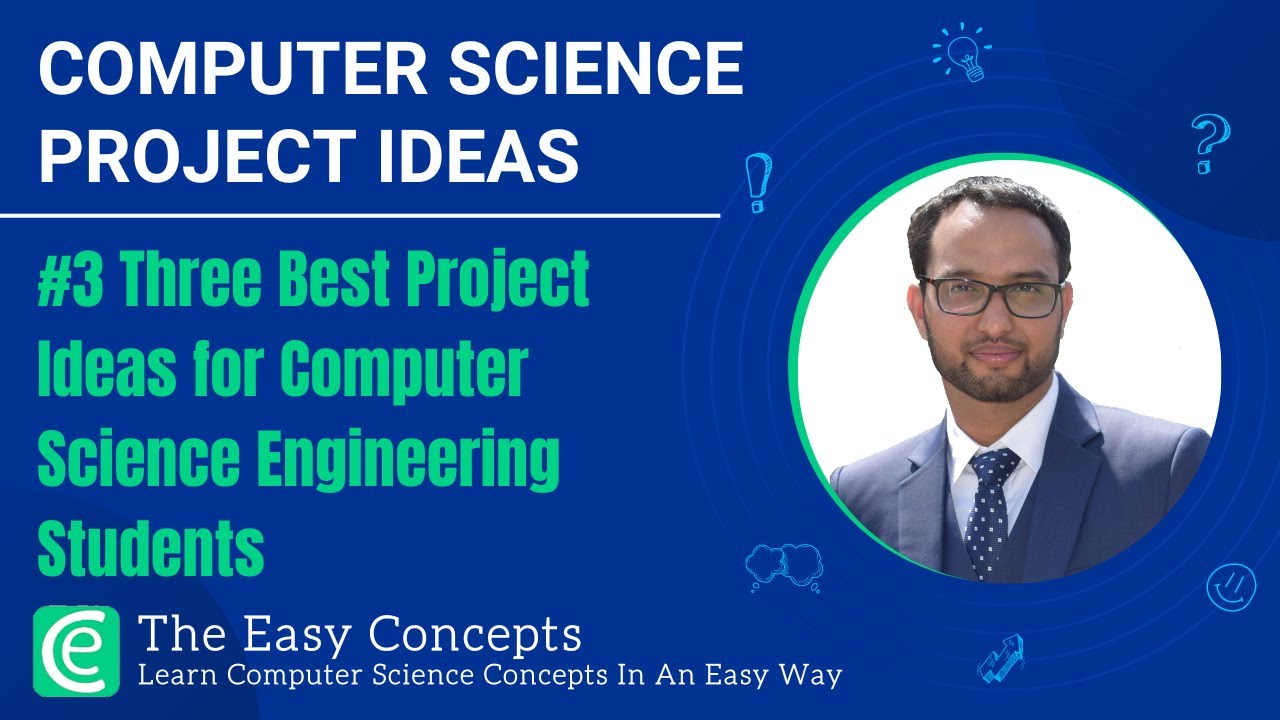 COMPUTER SCIENCE PROJECT IDEAS

#3 Three Best Project Ideas for Computer Science Engineering Students

The Easy Concepts
Learn Computer Science Concepts In An Easy Way